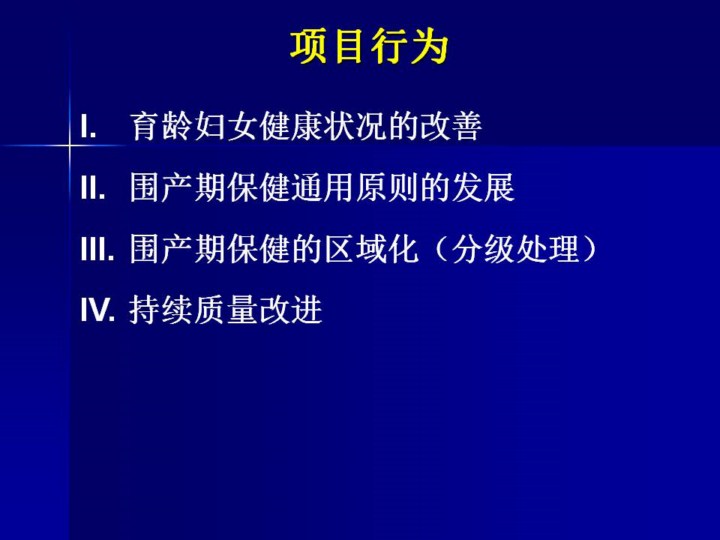 项目行为

I. 育龄妇女健康状况的改善

II. 围产期保健通用原则的发展

III. 围产期保健的区域化（分级处理）

IV. 持续质量改进